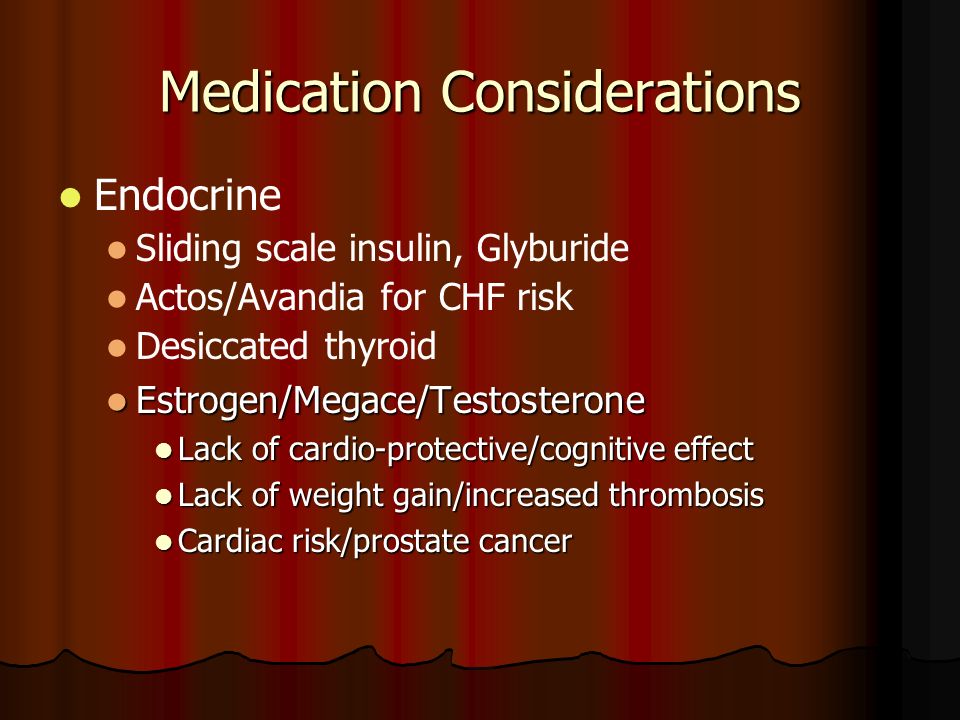 Medication Considerations

- Endocrine
  - Sliding scale insulin, Glyburide
  - Actos/Avandia for CHF risk
  - Desiccated thyroid
  - Estrogen/Megace/Testosterone
    - Lack of cardio-protective/cognitive effect
    - Lack of weight gain/increased thrombosis
    - Cardiac risk/prostate cancer